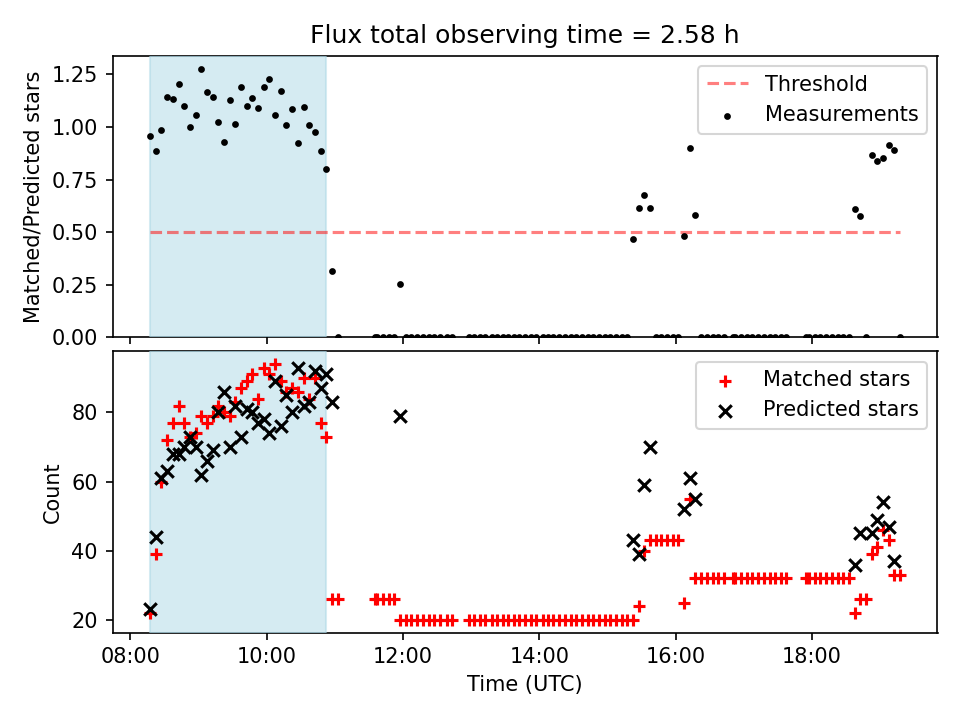 Flux total observing time = 2.58 h

Matched/Predicted stars

1.25
1.00
0.75
0.50
0.25
0.00

Threshold
Measurements

Count

80
60
40
20

Matched stars
Predicted stars

08:00
10:00
12:00
14:00
16:00
18:00

Time (UTC)